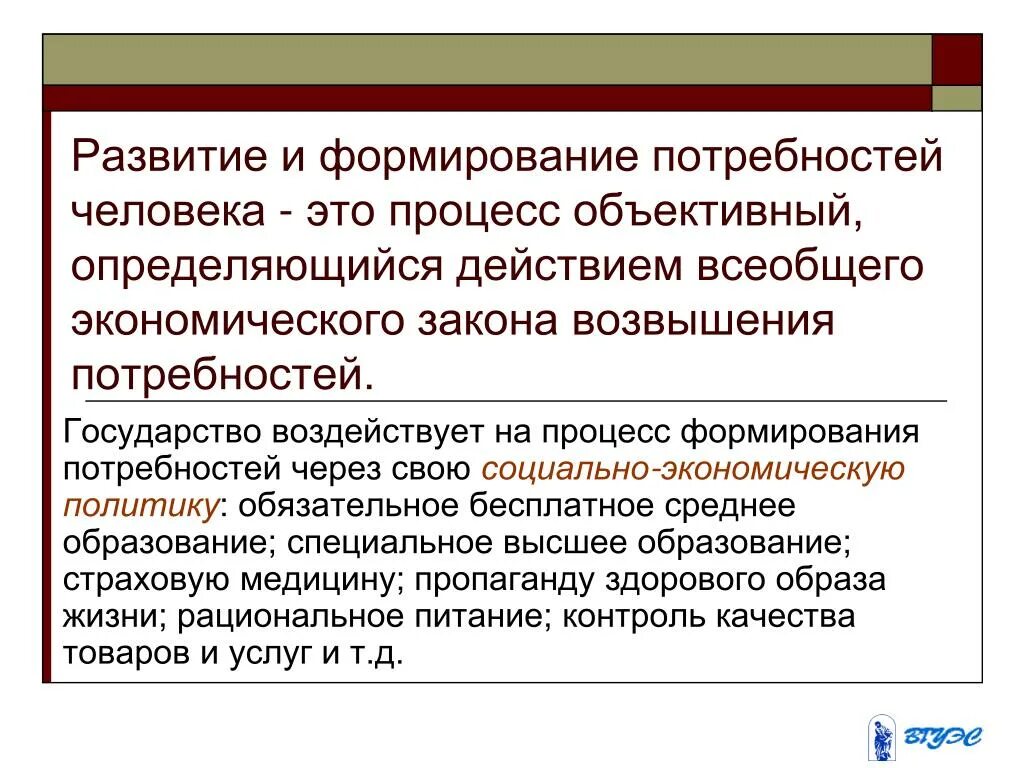 Развитие и формирование потребностей человека - это процесс объективный, определяющийся действием всеобщего экономического закона возвышения потребностей.

Государство воздействует на процесс формирования потребностей через свою социально-экономическую политику: обязательное бесплатное среднее образование; специальное высшее образование; страховую медицину; пропаганду здорового образа жизни; рациональное питание; контроль качества товаров и услуг и т.д.

ВГУЭС